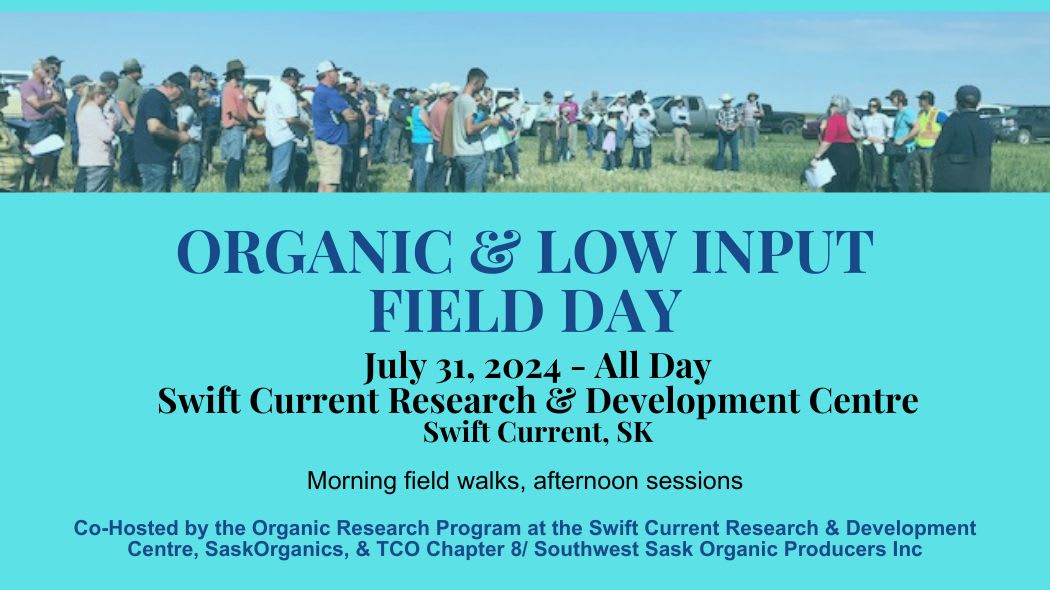 ORGANIC & LOW INPUT FIELD DAY

July 31, 2024 - All Day
Swift Current Research & Development Centre
Swift Current, SK

Morning field walks, afternoon sessions

Co-Hosted by the Organic Research Program at the Swift Current Research & Development Centre, SaskOrganics, & TCO Chapter 8/ Southwest Sask Organic Producers Inc